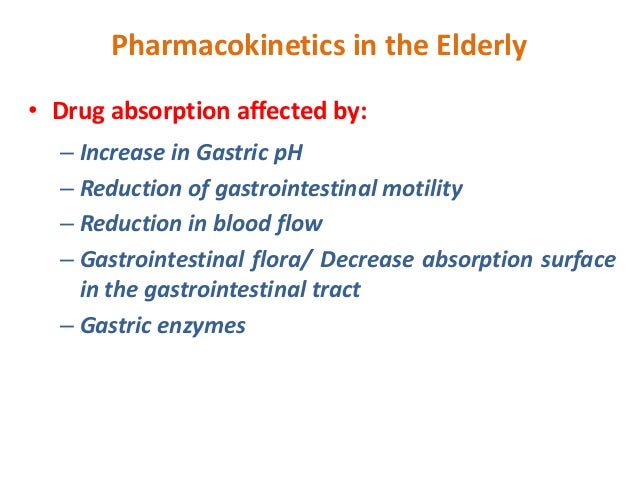 Pharmacokinetics in the Elderly

• Drug absorption affected by:

– Increase in Gastric pH
– Reduction of gastrointestinal motility
– Reduction in blood flow
– Gastrointestinal flora/ Decrease absorption surface in the gastrointestinal tract
– Gastric enzymes